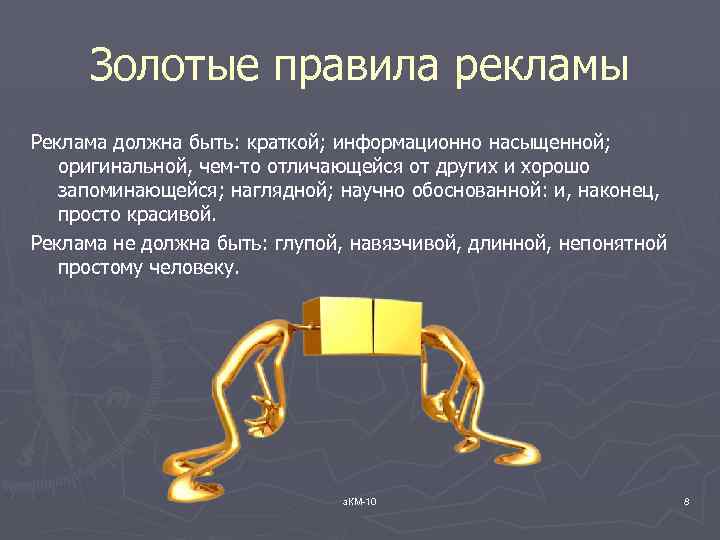 Золотые правила рекламы

Реклама должна быть: краткой; информационно насыщенной; оригинальной, чем-то отличающейся от других и хорошо запоминающейся; наглядной; научно обоснованной: и, наконец, просто красивой.

Реклама не должна быть: глупой, навязчивой, длинной, непонятной простому человеку.

зКМ-10

8